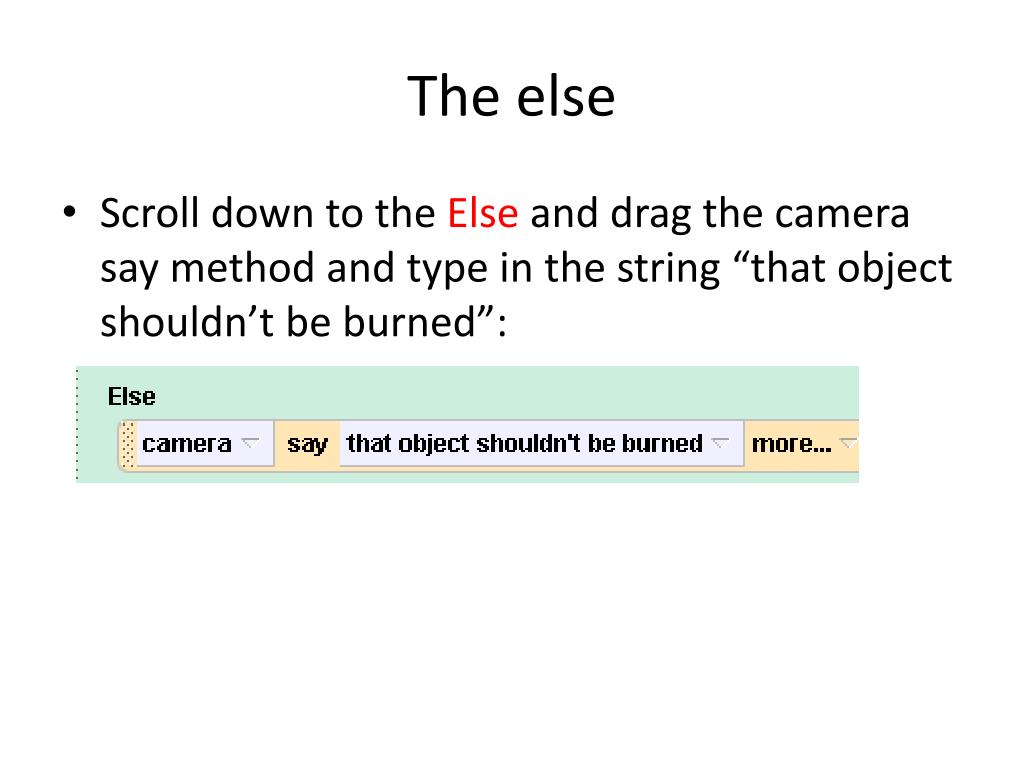 The else

• Scroll down to the Else and drag the camera say method and type in the string “that object shouldn’t be burned”:

Else
camera say that object shouldn't be burned more...